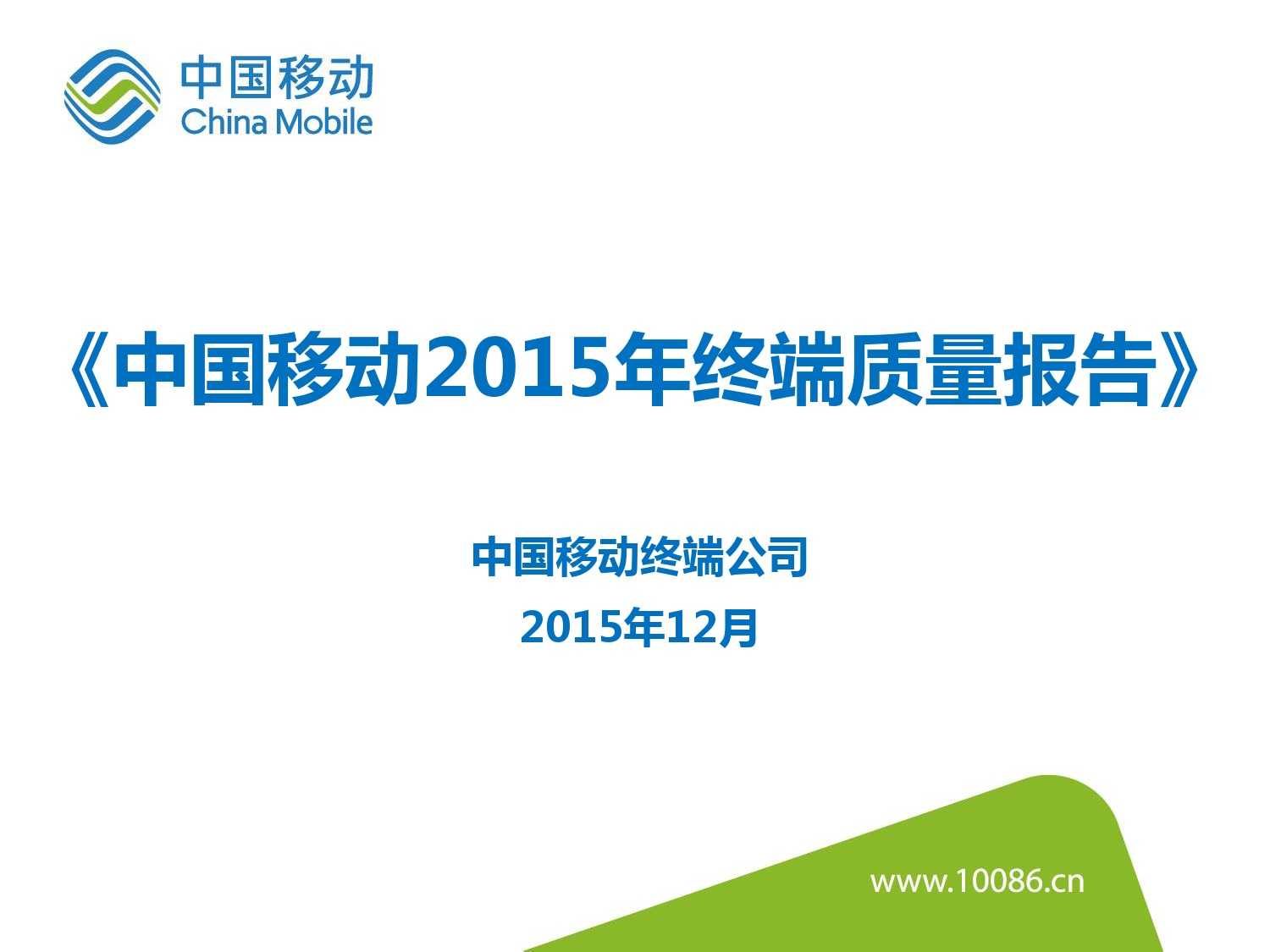 中国移动
China Mobile

《中国移动2015年终端质量报告》

中国移动终端公司
2015年12月

www.10086.cn